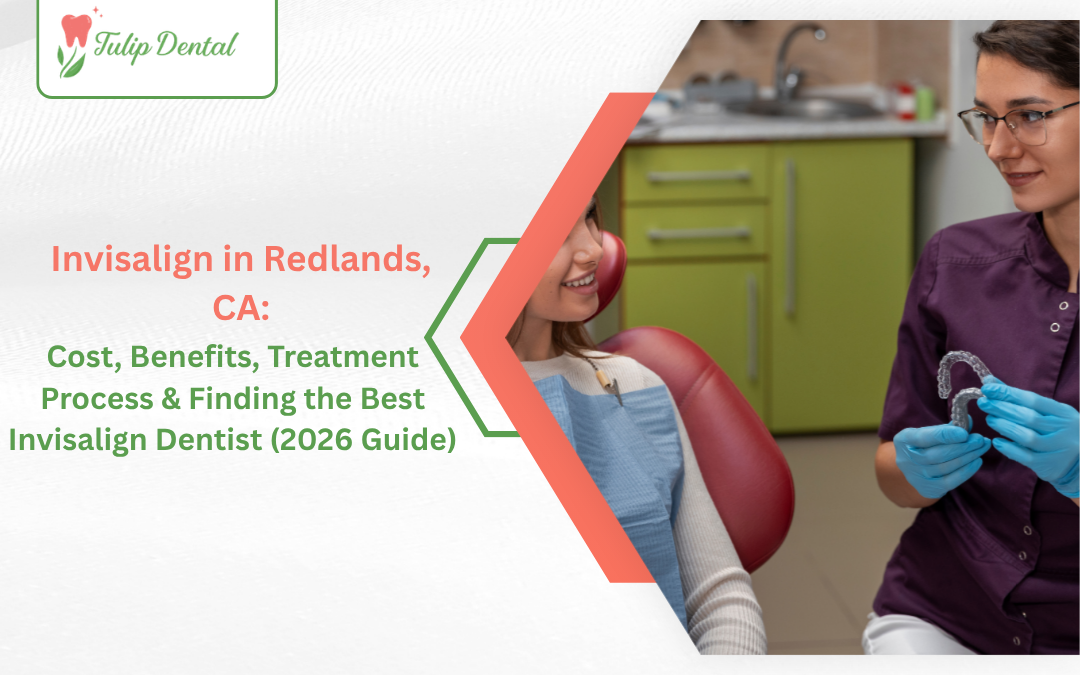 Tulip Dental

Invisalign in Redlands, CA:

Cost, Benefits, Treatment Process & Finding the Best Invisalign Dentist (2026 Guide)